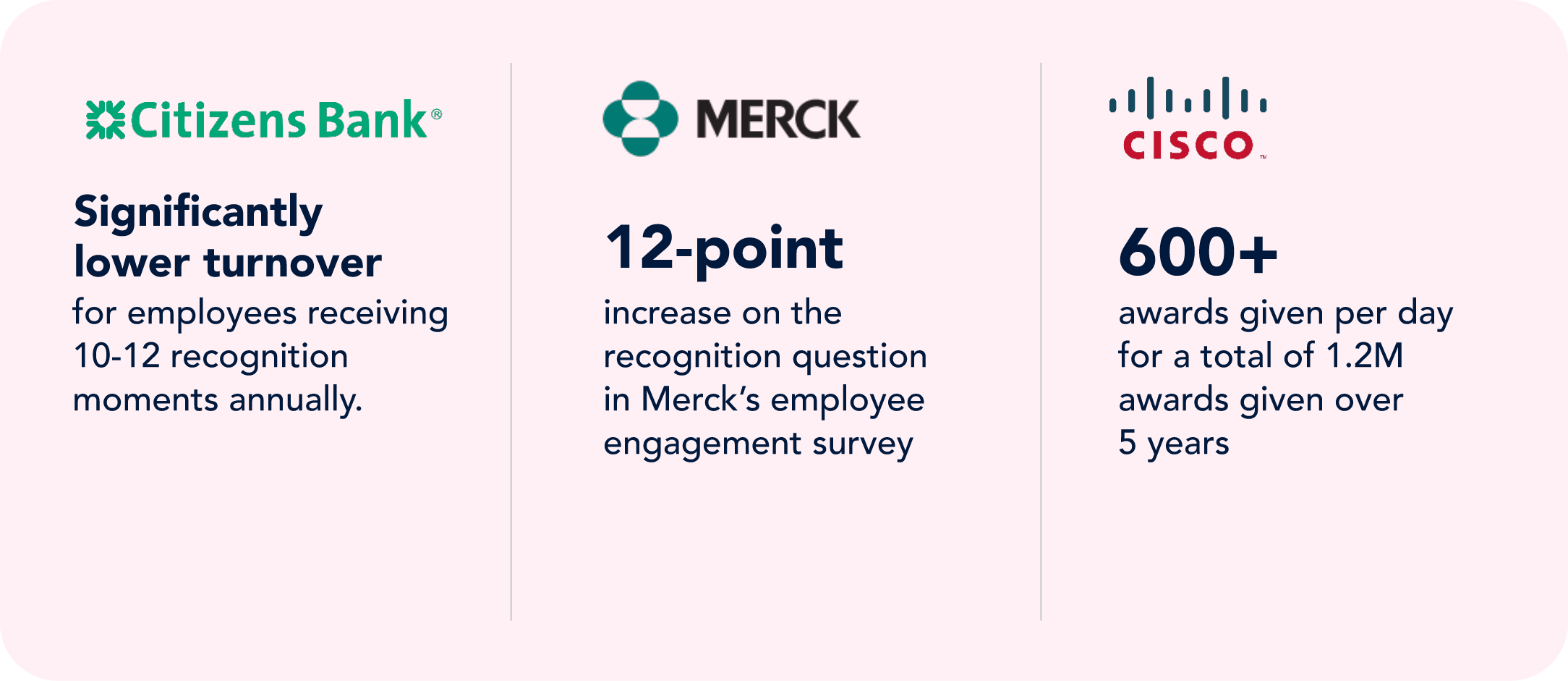 Citizens Bank®

Significantly lower turnover

for employees receiving 10-12 recognition moments annually.

MERCK

12-point

increase on the recognition question in Merck’s employee engagement survey

CISCO™

600+

awards given per day for a total of 1.2M awards given over 5 years